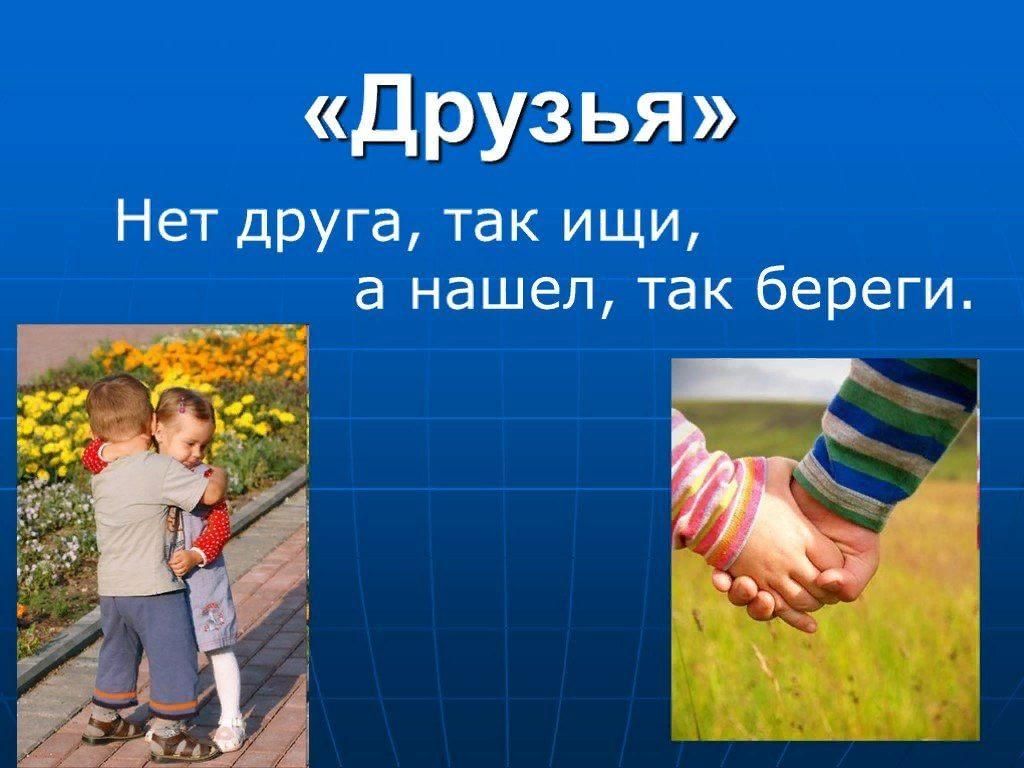 «Друзья»

Нет друга, так ищи,
а нашел, так береги.